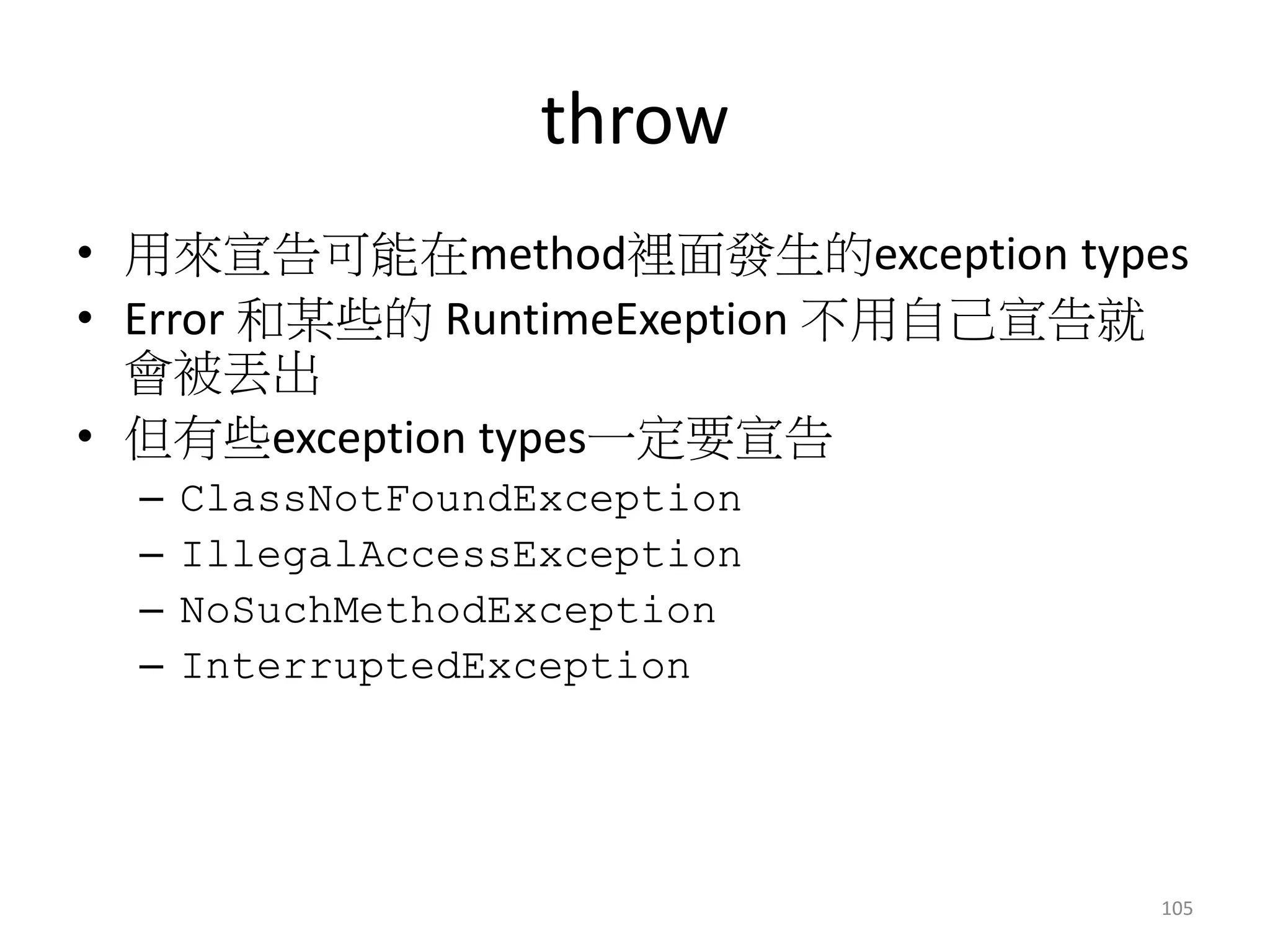 throw

• 用來宣告可能在method裡面發生的exception types
• Error 和某些的 RuntimeExeption 不用自己宣告就會被丟出
• 但有些exception types一定要宣告
– ClassNotFoundException
– IllegalAccessException
– NoSuchMethodException
– InterruptedException

105